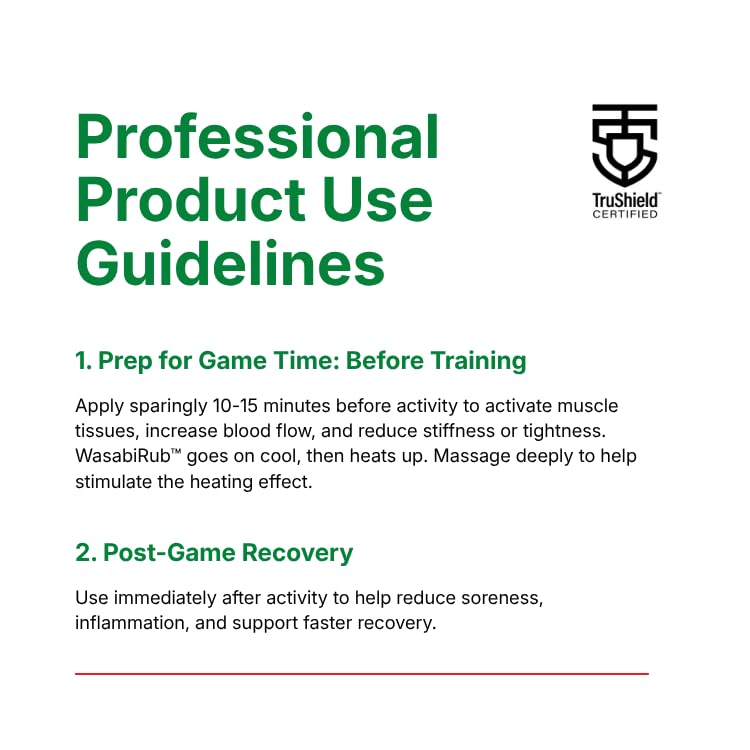 Professional Product Use Guidelines

TruShield™
CERTIFIED

1. Prep for Game Time: Before Training

Apply sparingly 10-15 minutes before activity to activate muscle tissues, increase blood flow, and reduce stiffness or tightness. WasabiRub™ goes on cool, then heats up. Massage deeply to help stimulate the heating effect.

2. Post-Game Recovery

Use immediately after activity to help reduce soreness, inflammation, and support faster recovery.